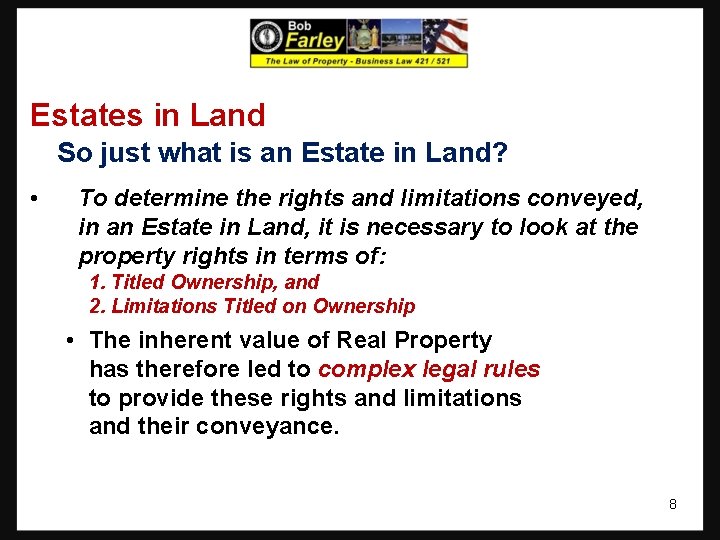 Bob Farley
The Law of Property - Business Law 421 / 521

Estates in Land
So just what is an Estate in Land?

• To determine the rights and limitations conveyed, in an Estate in Land, it is necessary to look at the property rights in terms of:
1. Titled Ownership, and
2. Limitations Titled on Ownership

• The inherent value of Real Property has therefore led to complex legal rules to provide these rights and limitations and their conveyance.

8